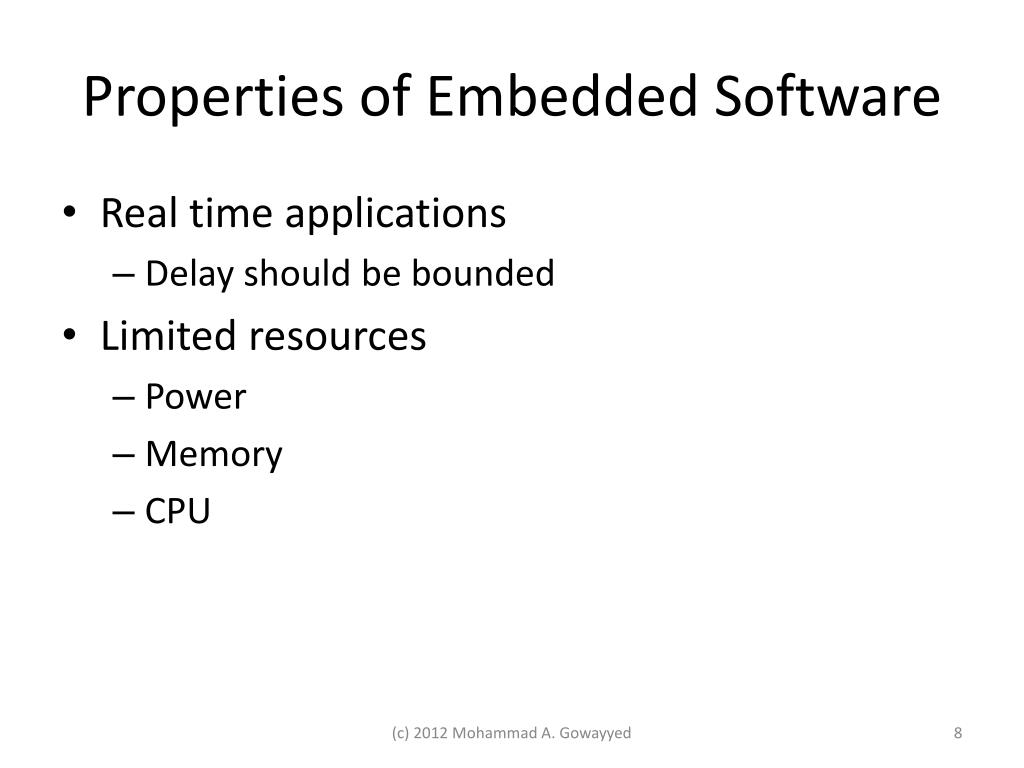 Properties of Embedded Software

• Real time applications
  – Delay should be bounded
• Limited resources
  – Power
  – Memory
  – CPU

(c) 2012 Mohammad A. Gowayyed

8